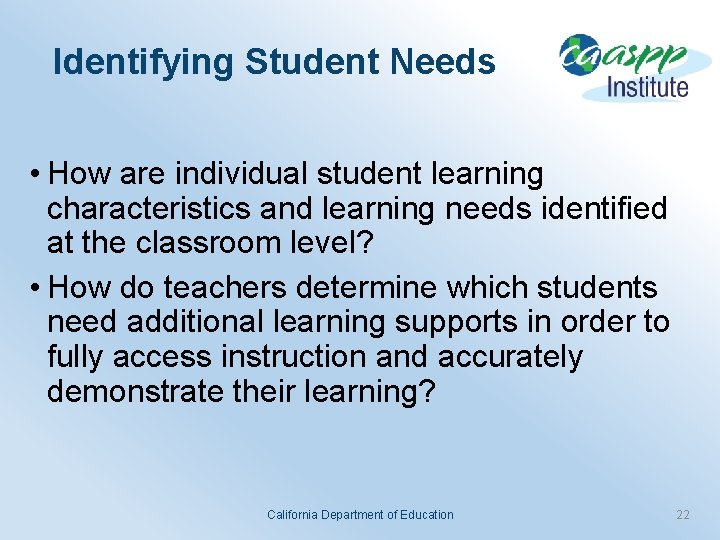 Identifying Student Needs

caaspp Institute

• How are individual student learning characteristics and learning needs identified at the classroom level?

• How do teachers determine which students need additional learning supports in order to fully access instruction and accurately demonstrate their learning?

California Department of Education

22